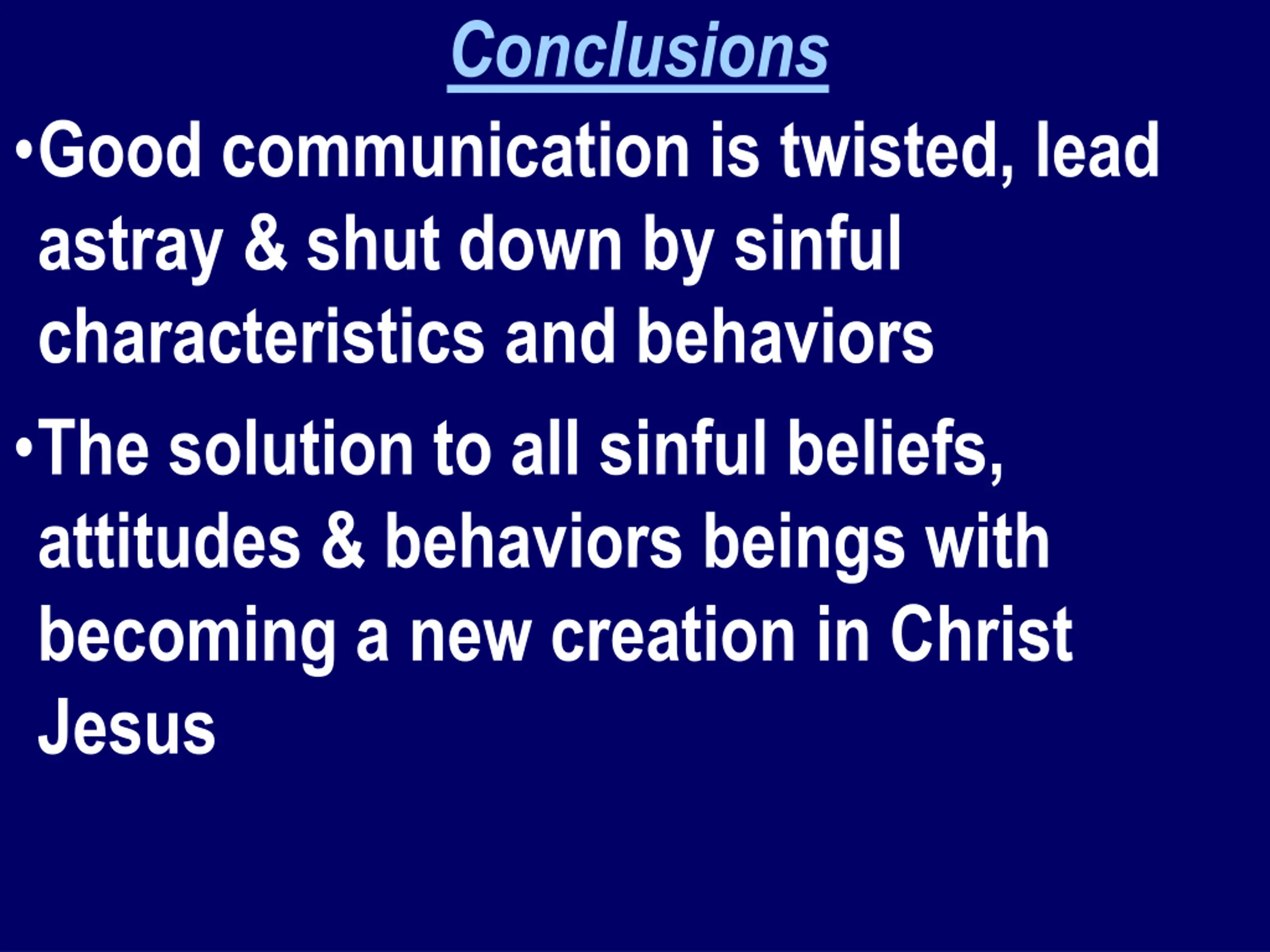 Conclusions

•Good communication is twisted, lead astray & shut down by sinful characteristics and behaviors

•The solution to all sinful beliefs, attitudes & behaviors beings with becoming a new creation in Christ Jesus